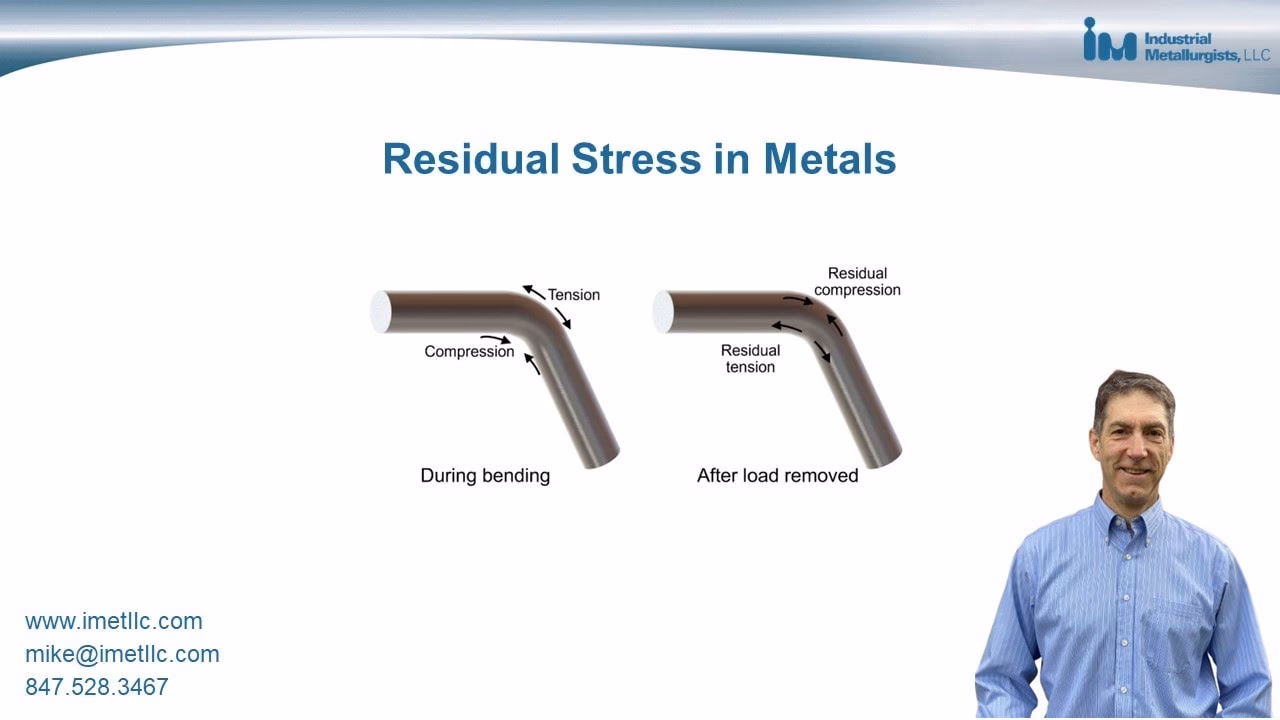 iM Industrial Metallurgists, LLC

Residual Stress in Metals

Tension

Compression

During bending

Residual compression

Residual tension

After load removed

www.imetllc.com
mike@imetllc.com
847.528.3467